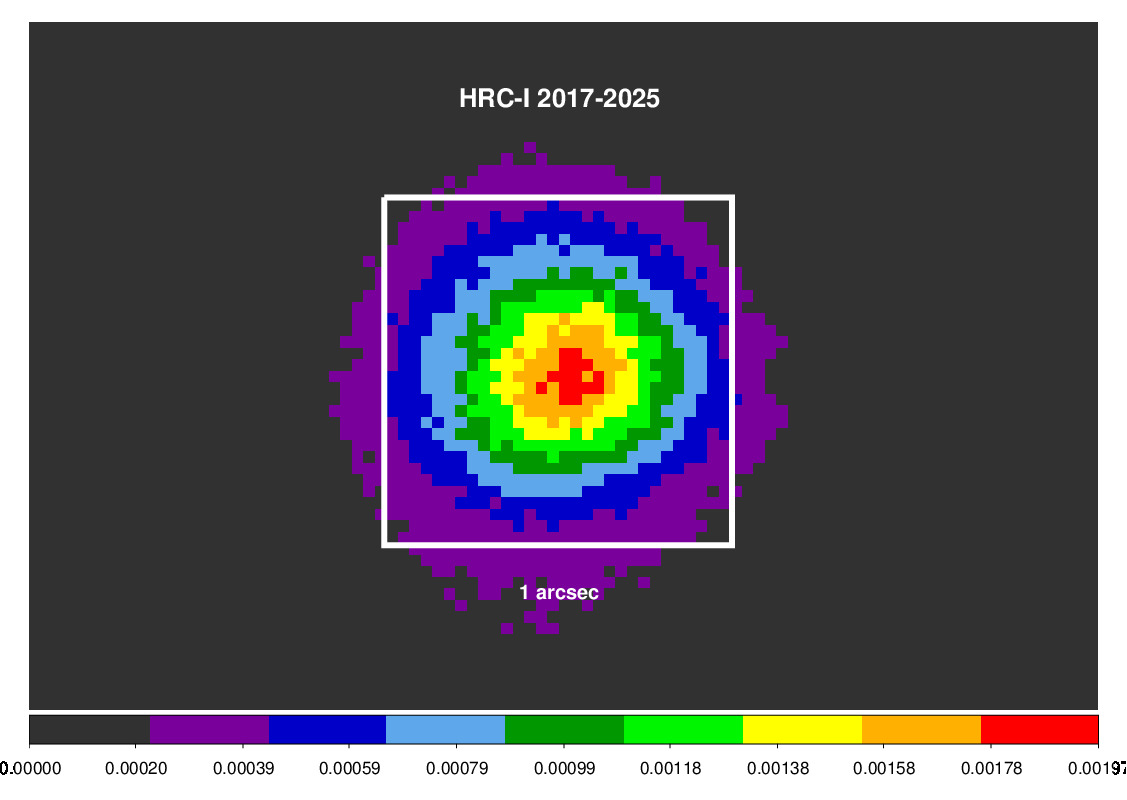 HRC-I 2017-2025

1 arcsec

0.00000 0.00020 0.00039 0.00059 0.00079 0.00099 0.00118 0.00138 0.00158 0.00178 0.00197